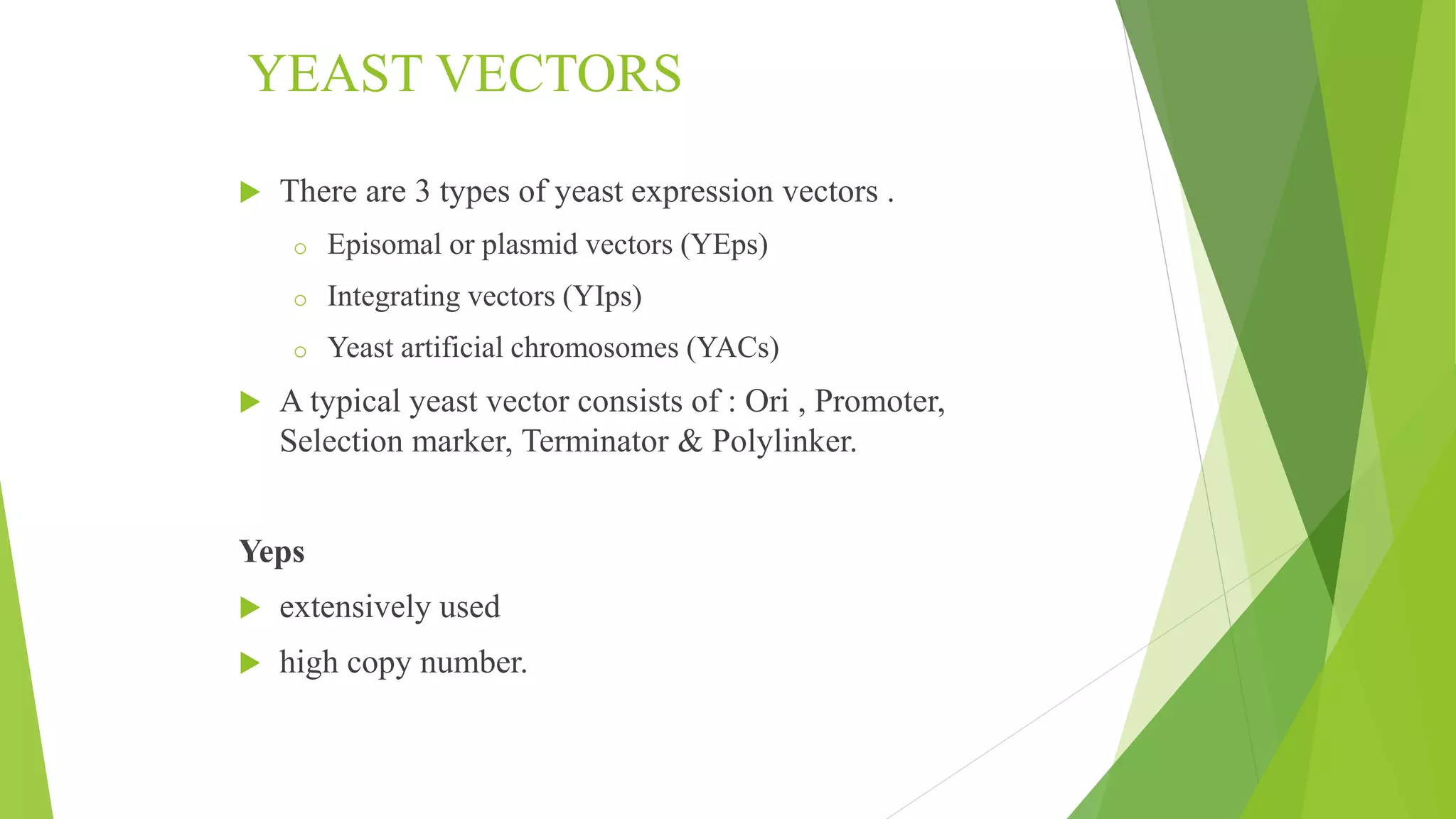 YEAST VECTORS

There are 3 types of yeast expression vectors .

Episomal or plasmid vectors (YEps)

Integrating vectors (YIps)

Yeast artificial chromosomes (YACs)

A typical yeast vector consists of : Ori , Promoter, Selection marker, Terminator & Polylinker.

Yeps

extensively used

high copy number.